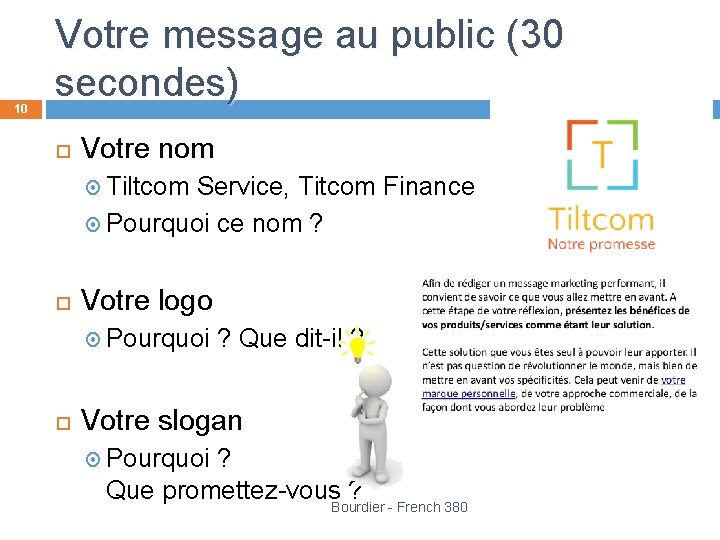 Votre message au public (30 secondes)

10

Votre nom
Tiltcom Service, Titcom Finance
Pourquoi ce nom ?

Votre logo
Pourquoi ? Que dit-il ?

Votre slogan
Pourquoi ? Que promettez-vous ?

T
Tiltcom
Notre promesse

Afin de rédiger un message marketing performant, il convient de savoir ce que vous allez mettre en avant. A cette étape de votre réflexion, présentez les bénéfices de vos produits/services comme étant leur solution.

Cette solution que vous êtes seul à pouvoir leur apporter. Il n'est pas question de révolutionner le monde, mais bien de mettre en avant vos spécificités. Cela peut venir de votre marque personnelle, de votre approche commerciale, de la façon dont vous abordez leur problème

Bourdier - French 380